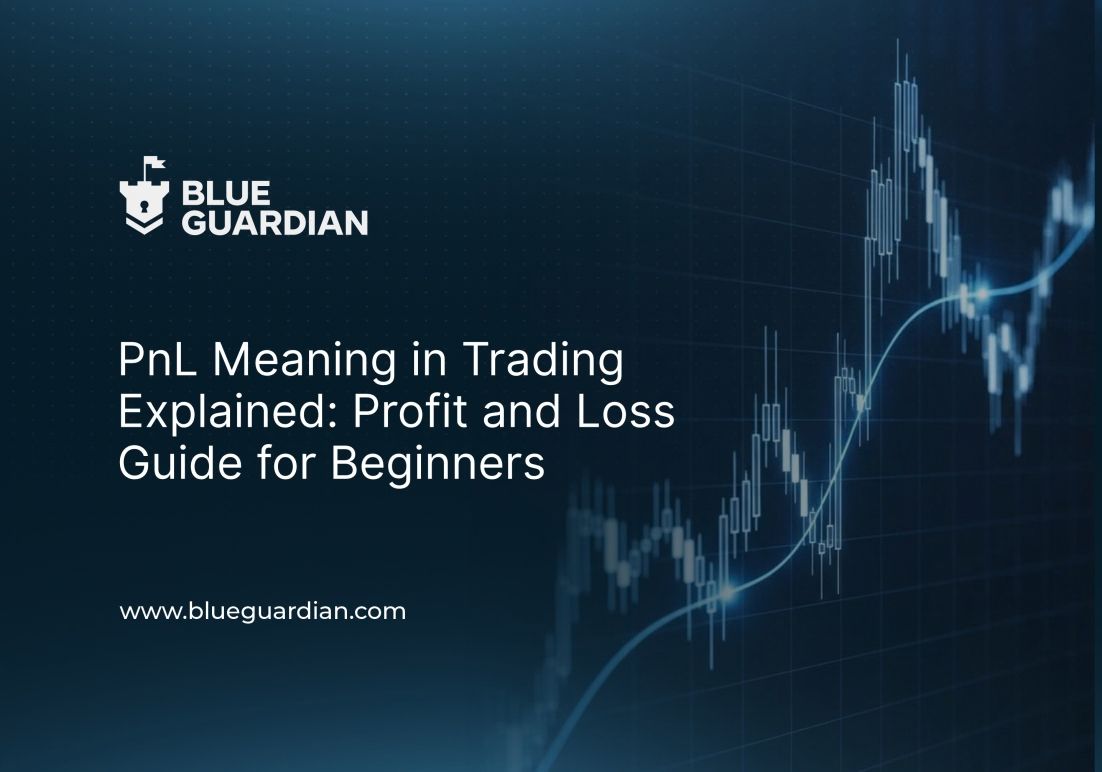 BLUE GUARDIAN

PnL Meaning in Trading Explained: Profit and Loss Guide for Beginners

www.blueguardian.com